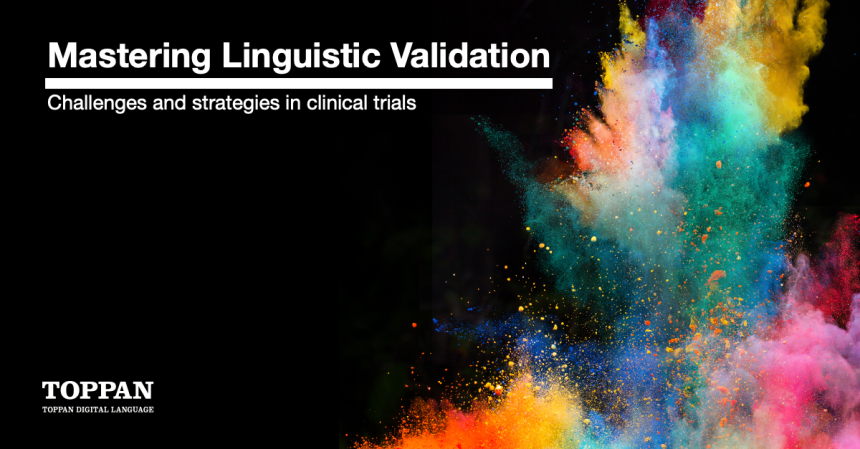 Mastering Linguistic Validation

Challenges and strategies in clinical trials

TOPPAN
TOPPAN DIGITAL LANGUAGE